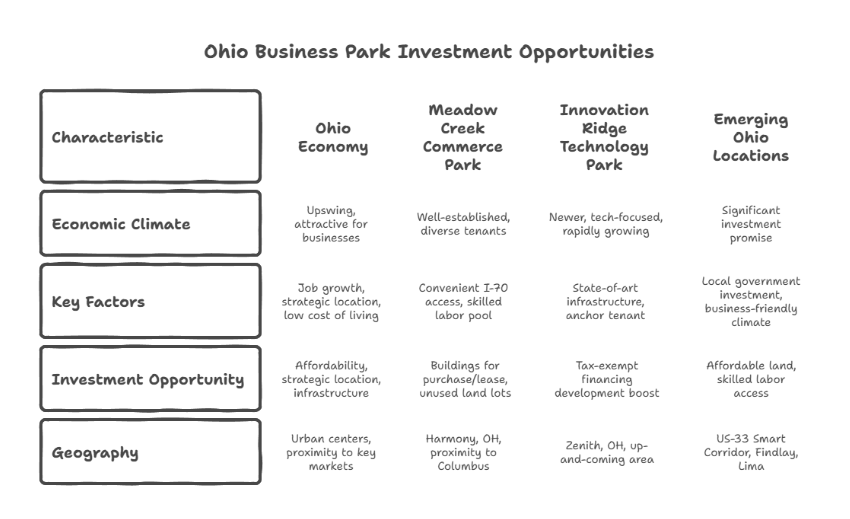 Ohio Business Park Investment Opportunities

| Characteristic | Ohio Economy | Meadow Creek Commerce Park | Innovation Ridge Technology Park | Emerging Ohio Locations |
|---|---|---|---|---|
| Economic Climate | Upswing, attractive for businesses | Well-established, diverse tenants | Newer, tech-focused, rapidly growing | Significant investment promise |
| Key Factors | Job growth, strategic location, low cost of living | Convenient I-70 access, skilled labor pool | State-of-art infrastructure, anchor tenant | Local government investment, business-friendly climate |
| Investment Opportunity | Affordability, strategic location, infrastructure | Buildings for purchase/lease, unused land lots | Tax-exempt financing development boost | Affordable land, skilled labor access |
| Geography | Urban centers, proximity to key markets | Harmony, OH, proximity to Columbus | Zenith, OH, up-and-coming area | US-33 Smart Corridor, Findlay, Lima |